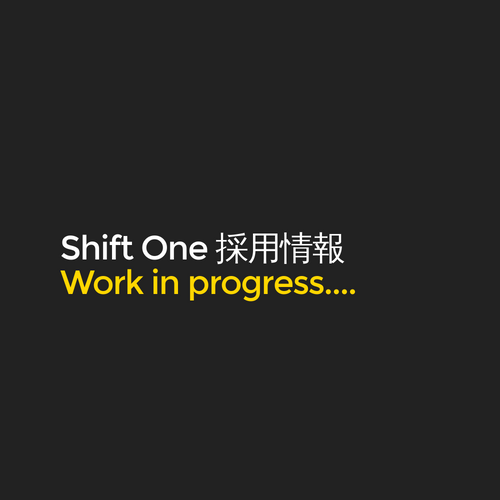 Shift One 採用情報
Work in progress....